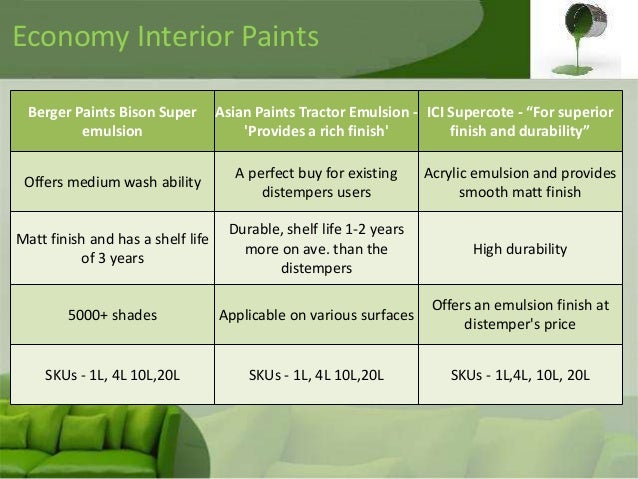 Economy Interior Paints

| Berger Paints Bison Super emulsion | Asian Paints Tractor Emulsion - 'Provides a rich finish' | ICI Supercote - "For superior finish and durability" |
|---|---|---|
| Offers medium wash ability | A perfect buy for existing distempers users | Acrylic emulsion and provides smooth matt finish |
| Matt finish and has a shelf life of 3 years | Durable, shelf life 1-2 years more on ave. than the distempers | High durability |
| 5000+ shades | Applicable on various surfaces | Offers an emulsion finish at distemper's price |
| SKUs - 1L, 4L 10L,20L | SKUs - 1L, 4L 10L,20L | SKUs - 1L,4L, 10L, 20L |